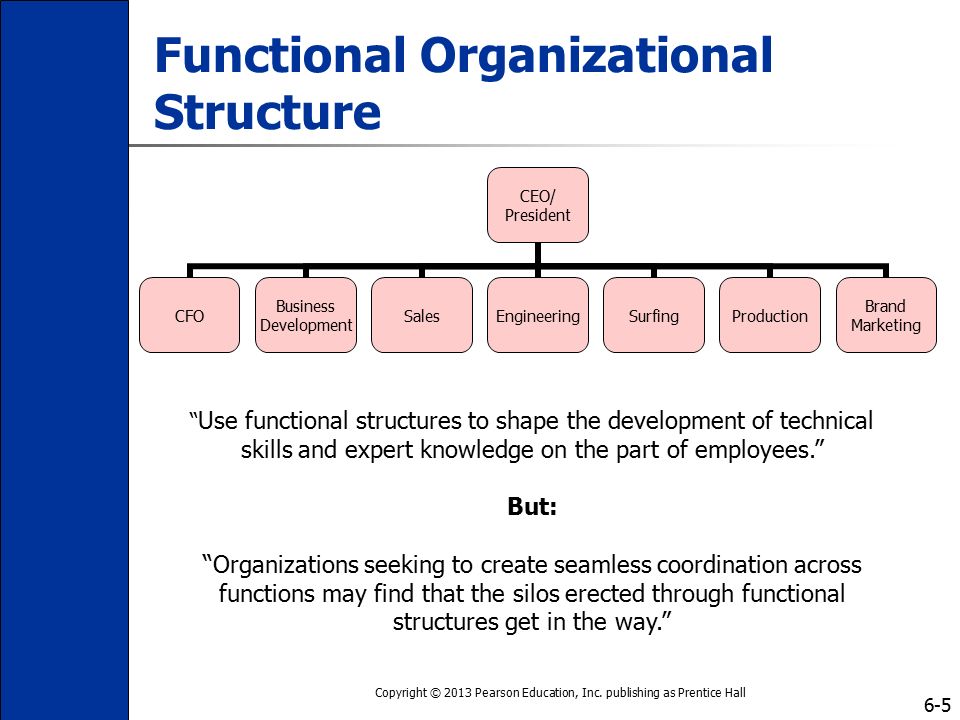 Functional Organizational Structure

CEO/ President

CFO

Business Development

Sales

Engineering

Surfing

Production

Brand Marketing

“Use functional structures to shape the development of technical skills and expert knowledge on the part of employees.”

But:

“Organizations seeking to create seamless coordination across functions may find that the silos erected through functional structures get in the way.”

Copyright © 2013 Pearson Education, Inc. publishing as Prentice Hall

6-5